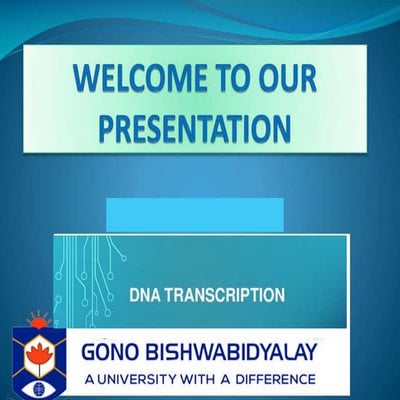 WELCOME TO OUR PRESENTATION

DNA TRANSCRIPTION

GONO BISHWABIDYALAY
A UNIVERSITY WITH A DIFFERENCE